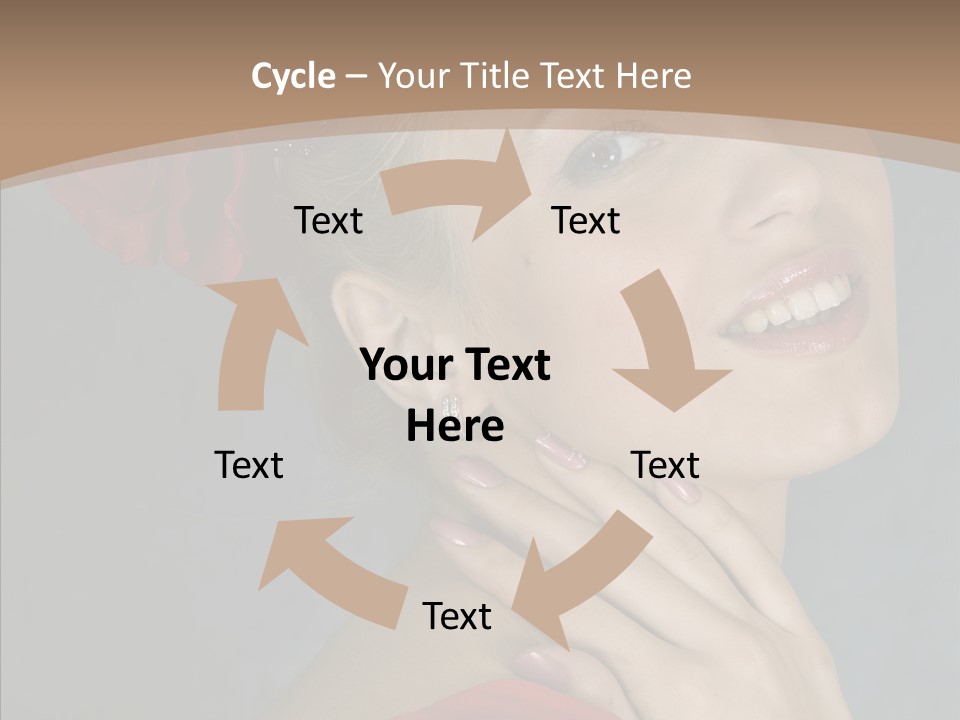 Cycle – Your Title Text Here

Text

Text

Your Text Here

Text

Text

Text